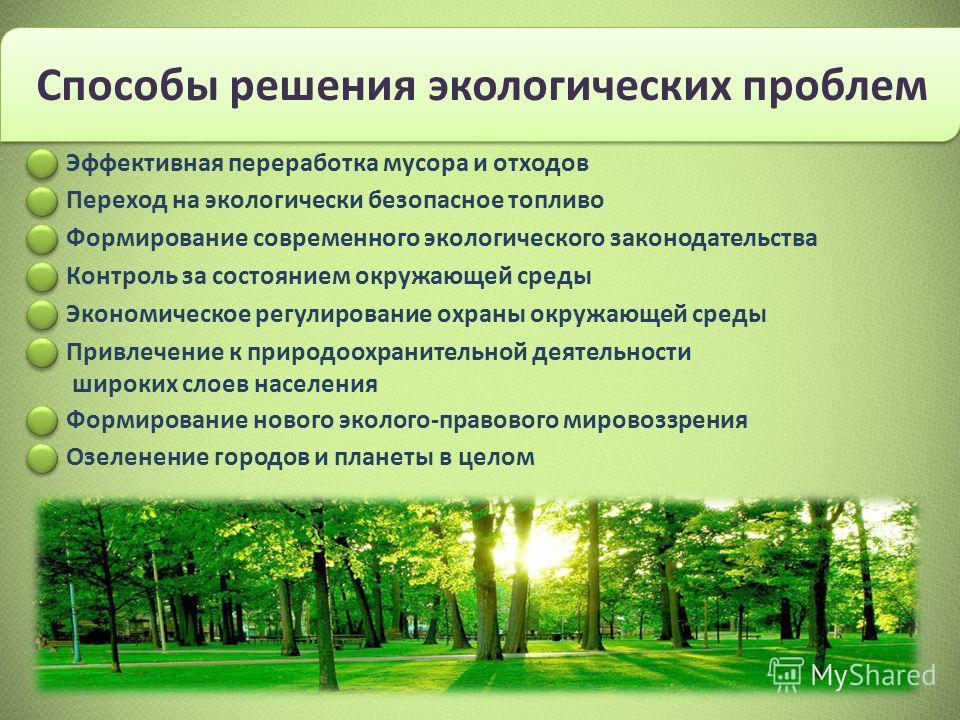 Способы решения экологических проблем

Эффективная переработка мусора и отходов
Переход на экологически безопасное топливо
Формирование современного экологического законодательства
Контроль за состоянием окружающей среды
Экономическое регулирование охраны окружающей среды
Привлечение к природоохранительной деятельности широких слоев населения
Формирование нового эколого-правового мировоззрения
Озеленение городов и планеты в целом

MyShared